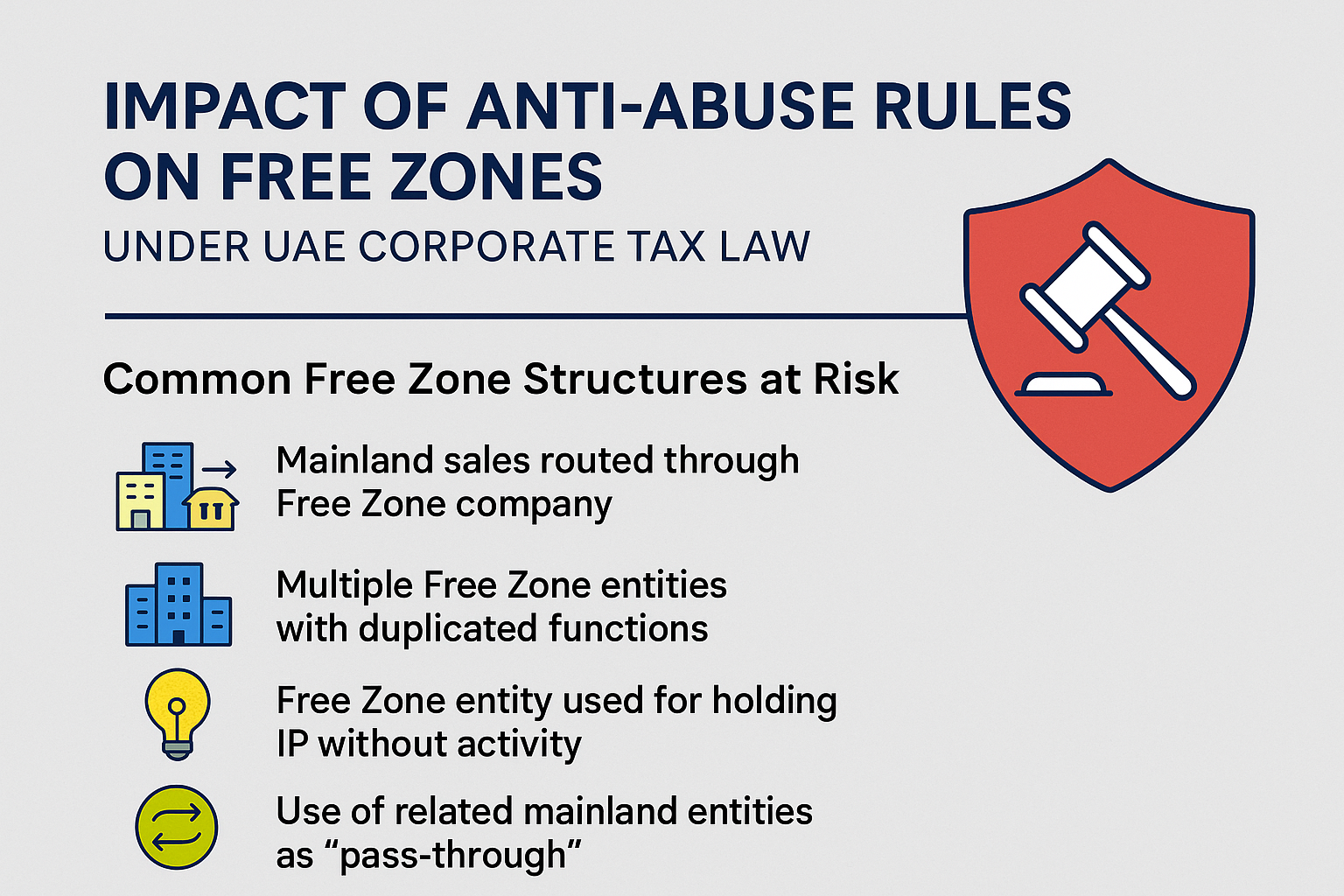 IMPACT OF ANTI-ABUSE RULES ON FREE ZONES

UNDER UAE CORPORATE TAX LAW

Common Free Zone Structures at Risk

Mainland sales routed through Free Zone company

Multiple Free Zone entities with duplicated functions

Free Zone entity used for holding IP without activity

Use of related mainland entities as “pass-through”